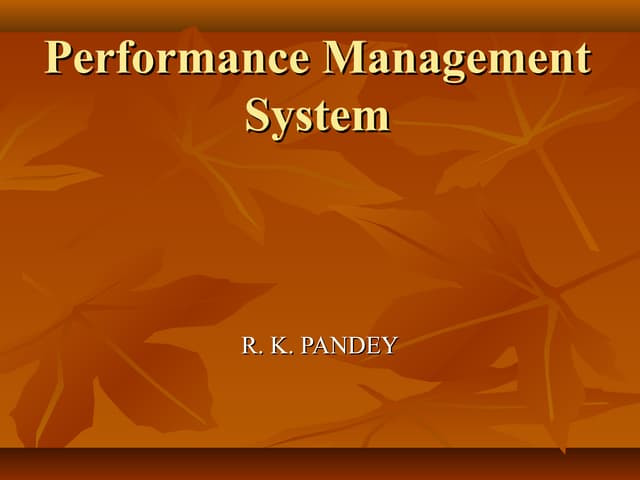 Performance Management System

R. K. PANDEY